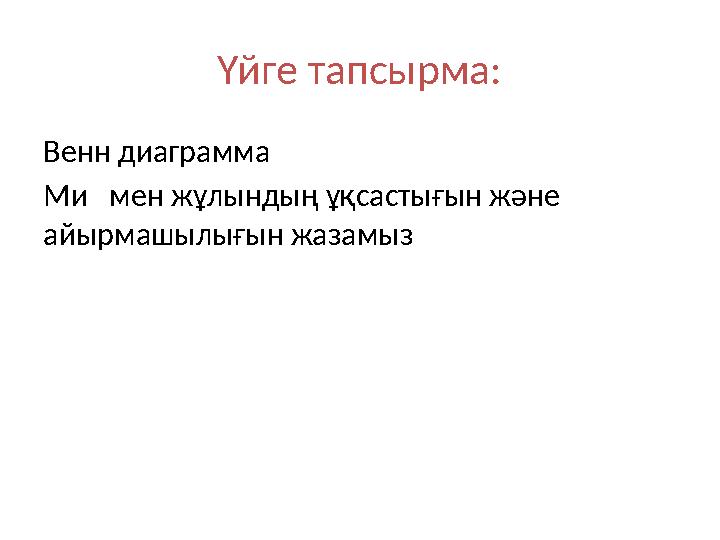 Үйге тапсырма:

Венн диаграмма

Ми мен жұлындың ұқсастығын және айырмашылығын жазамыз